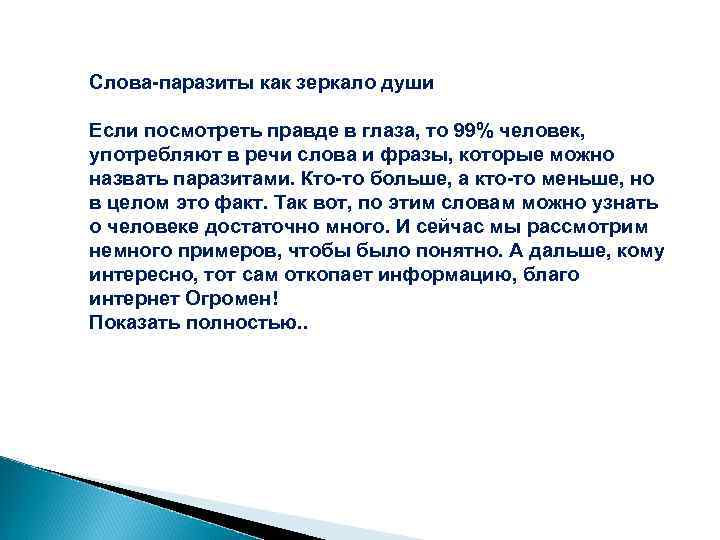 Слова-паразиты как зеркало души

Если посмотреть правде в глаза, то 99% человек, употребляют в речи слова и фразы, которые можно назвать паразитами. Кто-то больше, а кто-то меньше, но в целом это факт. Так вот, по этим словам можно узнать о человеке достаточно много. И сейчас мы рассмотрим немного примеров, чтобы было понятно. А дальше, кому интересно, тот сам откопает информацию, благо интернет Огромен!
Показать полностью..